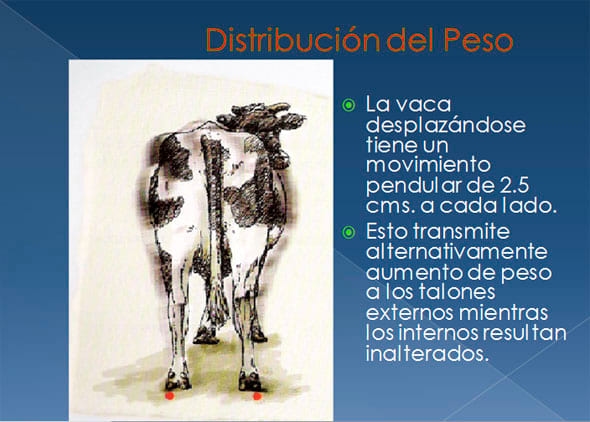 Distribución del Peso

La vaca desplazándose tiene un movimiento pendular de 2.5 cms. a cada lado.

Esto transmite alternativamente aumento de peso a los talones externos mientras los internos resultan inalterados.